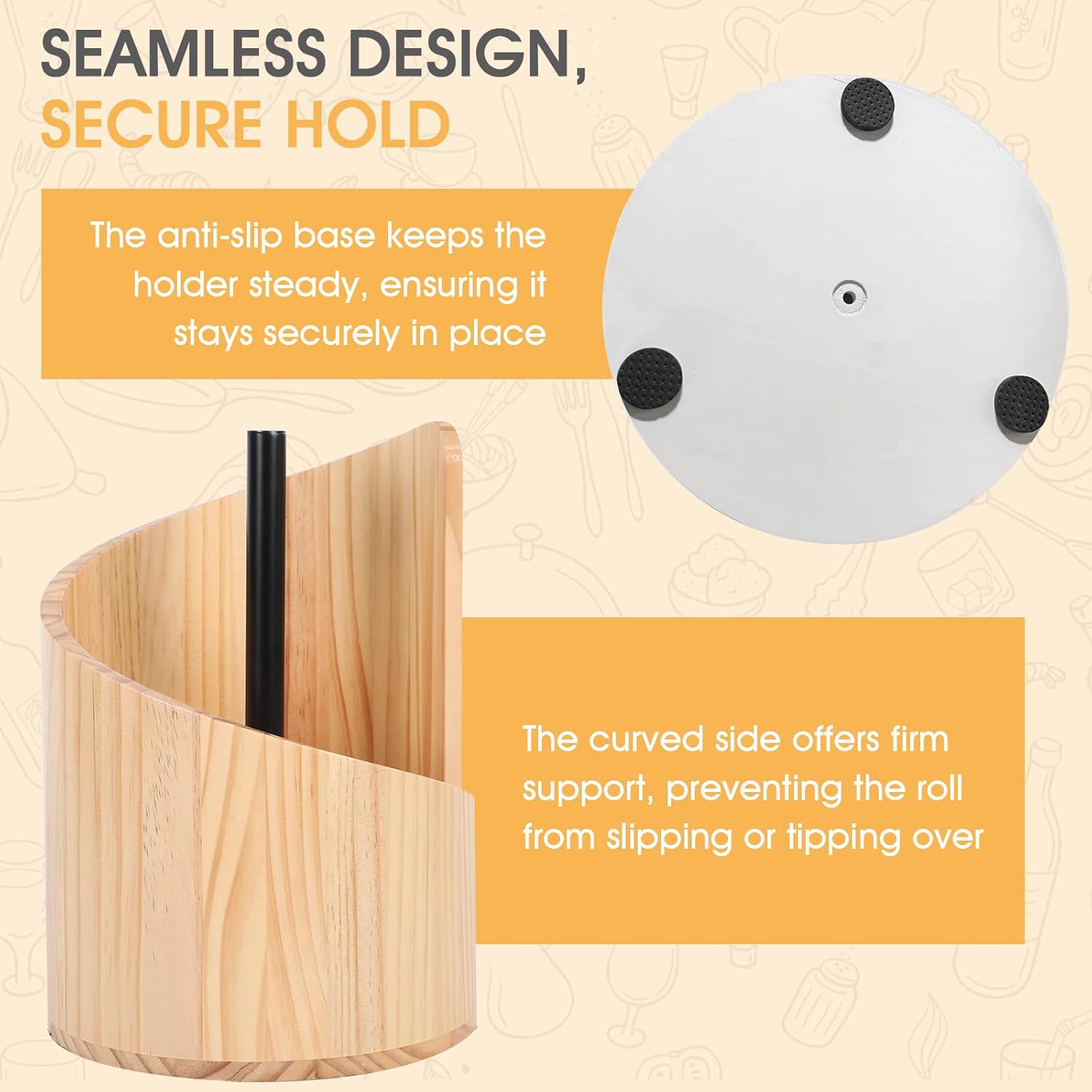 SEAMLESS DESIGN, SECURE HOLD

The anti-slip base keeps the holder steady, ensuring it stays securely in place

The curved side offers firm support, preventing the roll from slipping or tipping over